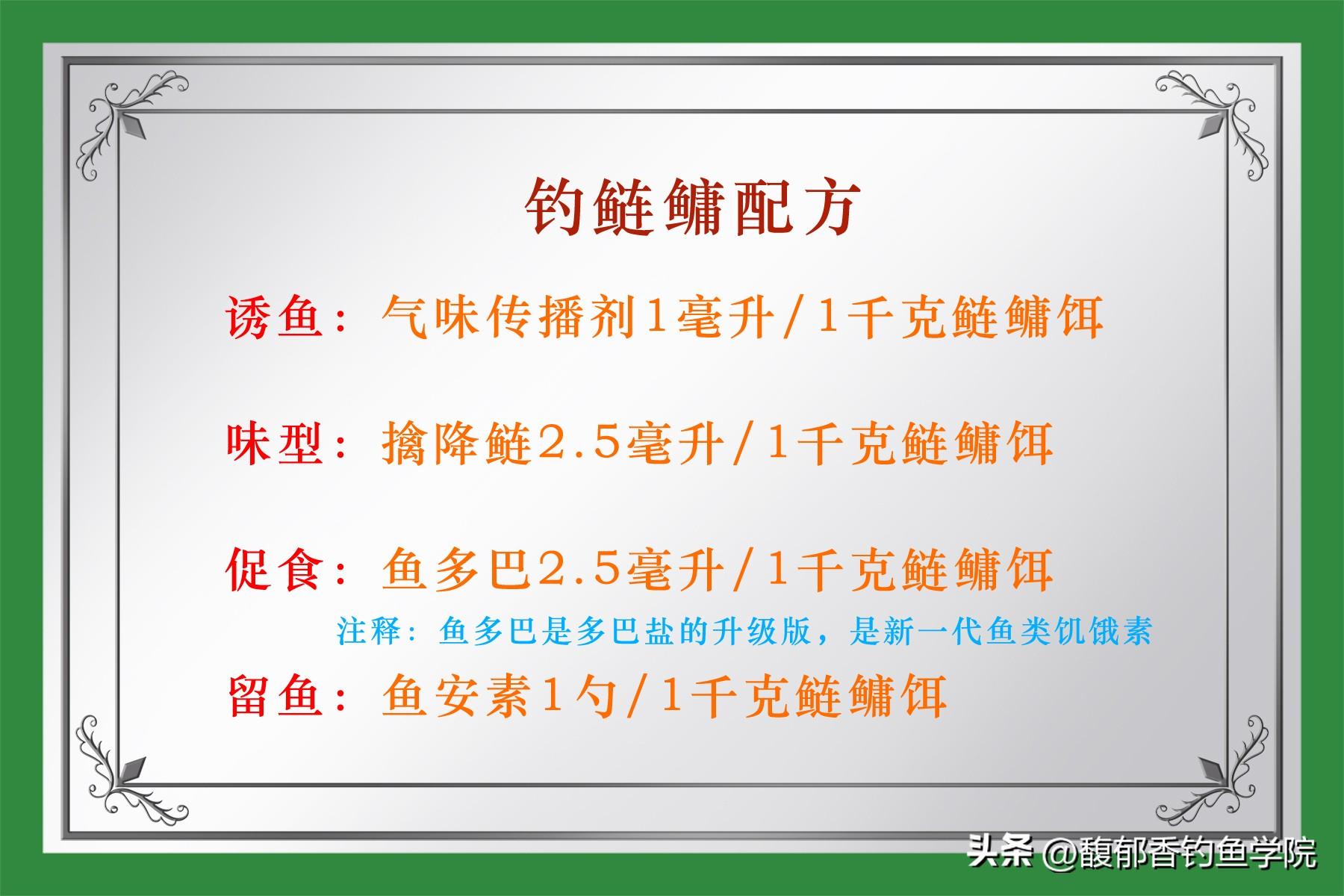 钓鲢鳙配方

诱鱼：气味传播剂1毫升/1千克鲢鳙饵

味型：擒降鲢2.5毫升/1千克鲢鳙饵

促食：鱼多巴2.5毫升/1千克鲢鳙饵

注释：鱼多巴是多巴盐的升级版，是新一代鱼类饥饿素

留鱼：鱼安素1勺/1千克鲢鳙饵

头条 @馥郁香钓鱼学院